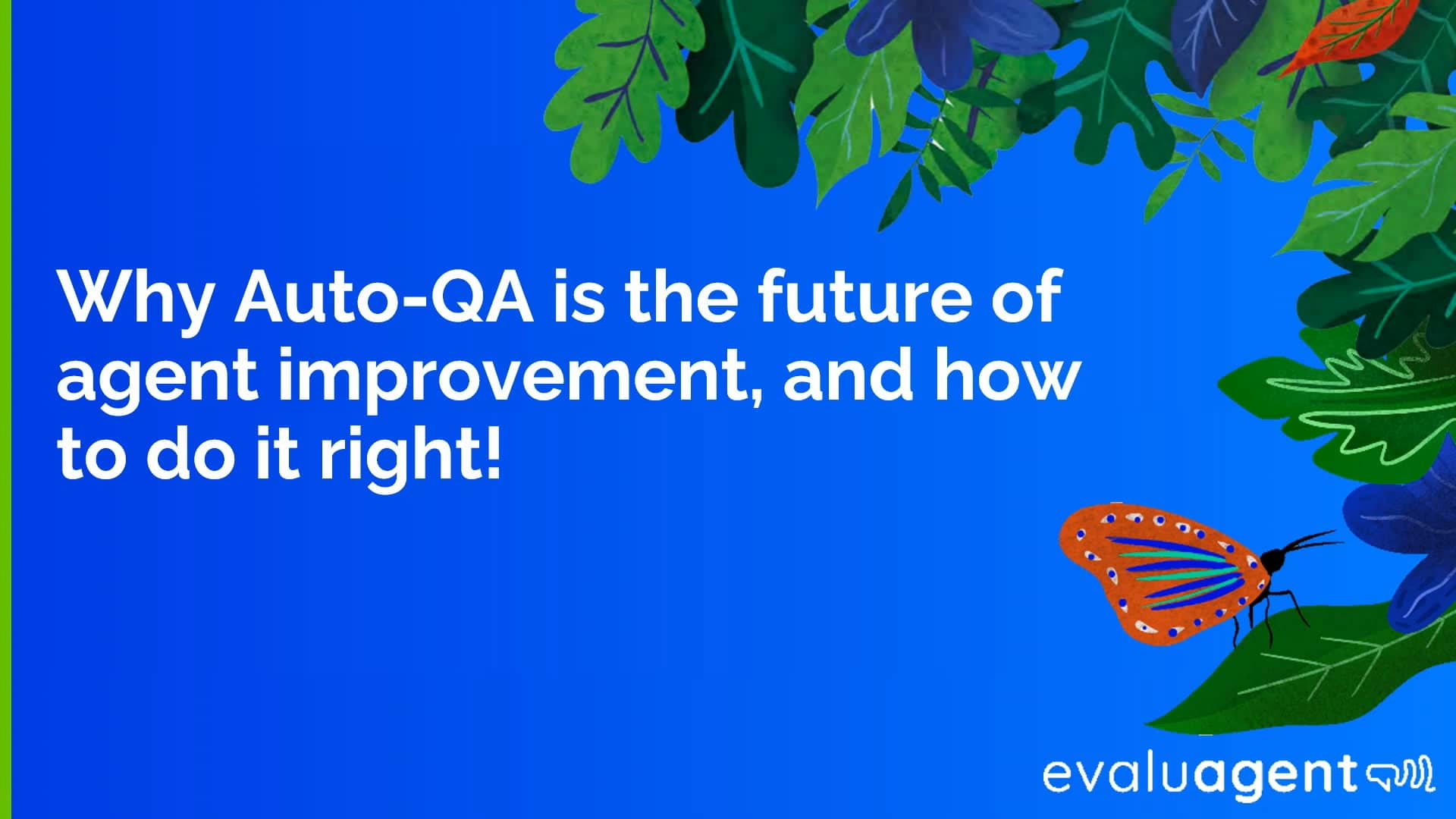 Why Auto-QA is the future of agent improvement, and how to do it right!

evaluagent